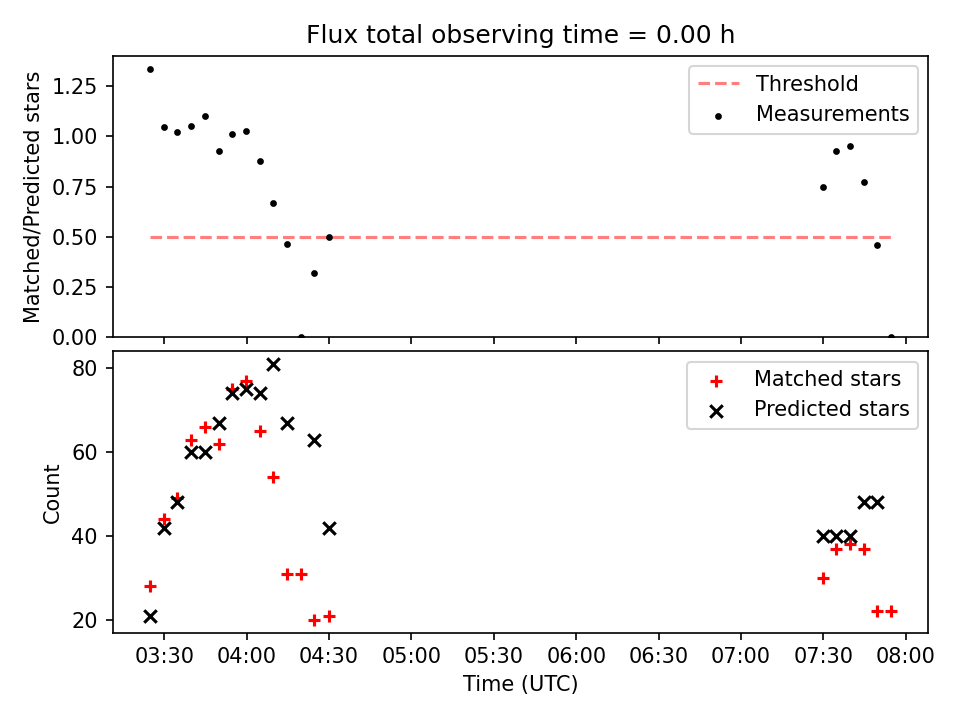 Flux total observing time = 0.00 h

Matched/Predicted stars

1.25
1.00
0.75
0.50
0.25
0.00

Threshold
Measurements

Count

80
60
40
20

Matched stars
Predicted stars

03:30 04:00 04:30 05:00 05:30 06:00 06:30 07:00 07:30 08:00

Time (UTC)